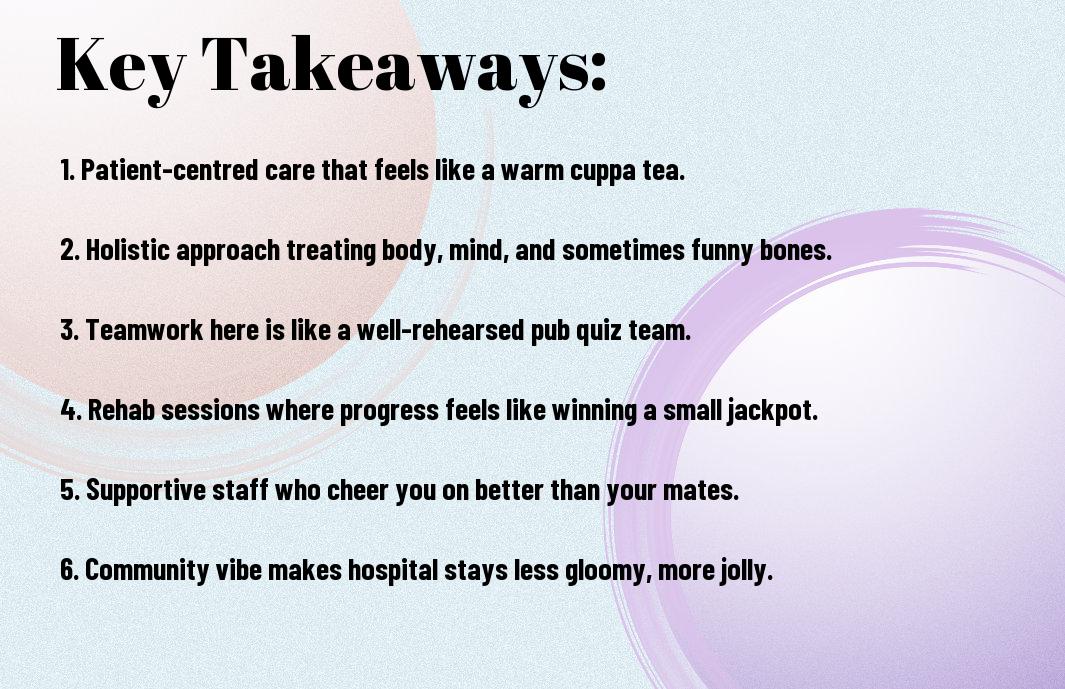 Key Takeaways:

1. Patient-centred care that feels like a warm cuppa tea.

2. Holistic approach treating body, mind, and sometimes funny bones.

3. Teamwork here is like a well-rehearsed pub quiz team.

4. Rehab sessions where progress feels like winning a small jackpot.

5. Supportive staff who cheer you on better than your mates.

6. Community vibe makes hospital stays less gloomy, more jolly.